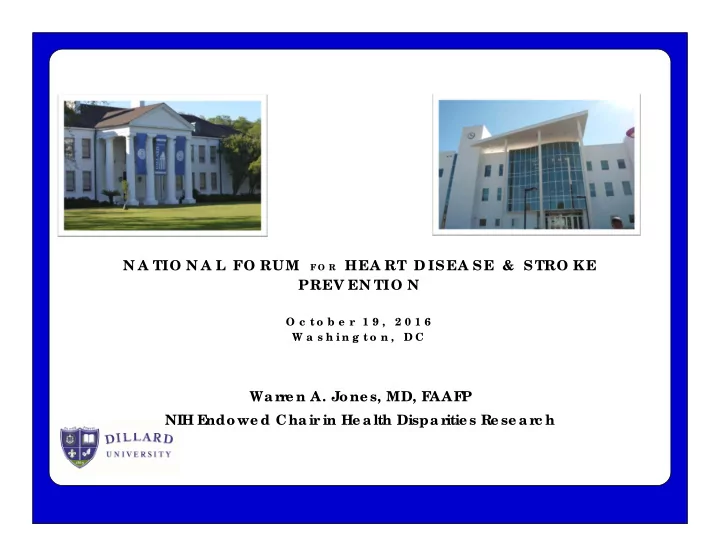 NATIONAL FORUM FOR HEART DISEASE & STROKE PREVENTION

October 19, 2016
Washington, DC

Warren A. Jones, MD, FAAFP
NIH Endowed Chair in Health Disparities Research

DILLARD UNIVERSITY